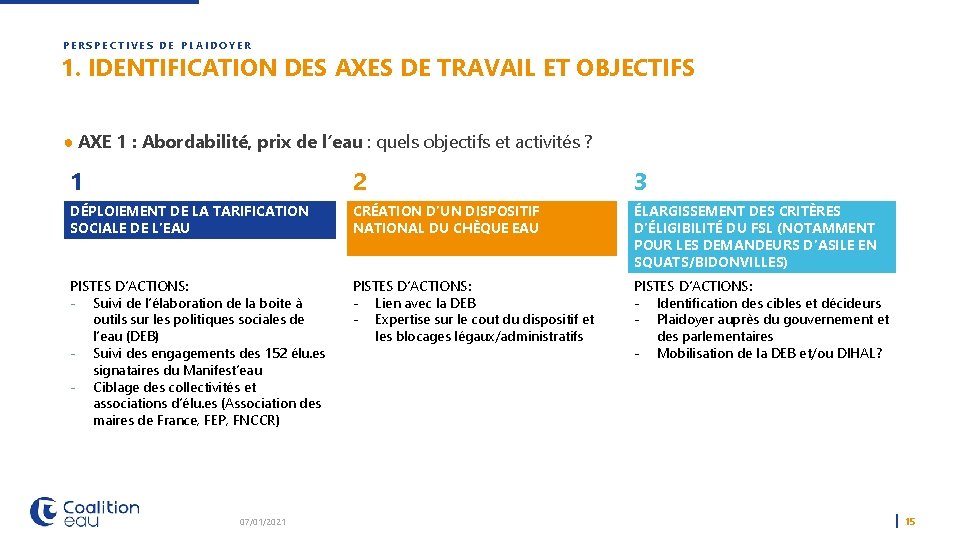 PERSPECTIVES DE PLAIDOYER

1. IDENTIFICATION DES AXES DE TRAVAIL ET OBJECTIFS

● AXE 1 : Abordabilité, prix de l'eau : quels objectifs et activités ?

1

DÉPLOIEMENT DE LA TARIFICATION SOCIALE DE L'EAU

PISTES D'ACTIONS:
- Suivi de l'élaboration de la boite à outils sur les politiques sociales de l'eau (DEB)
- Suivi des engagements des 152 élu.es signataires du Manifest'eau
- Ciblage des collectivités et associations d'élu.es (Association des maires de France, FEP, FNCCR)

2

CRÉATION D'UN DISPOSITIF NATIONAL DU CHÈQUE EAU

PISTES D'ACTIONS:
- Lien avec la DEB
- Expertise sur le cout du dispositif et les blocages légaux/administratifs

3

ÉLARGISSEMENT DES CRITÈRES D'ÉLIGIBILITÉ DU FSL (NOTAMMENT POUR LES DEMANDEURS D'ASILE EN SQUATS/BIDONVILLES)

PISTES D'ACTIONS:
- Identification des cibles et décideurs
- Plaidoyer auprès du gouvernement et des parlementaires
- Mobilisation de la DEB et/ou DIHAL?

Coalition eau

07/01/2021

15